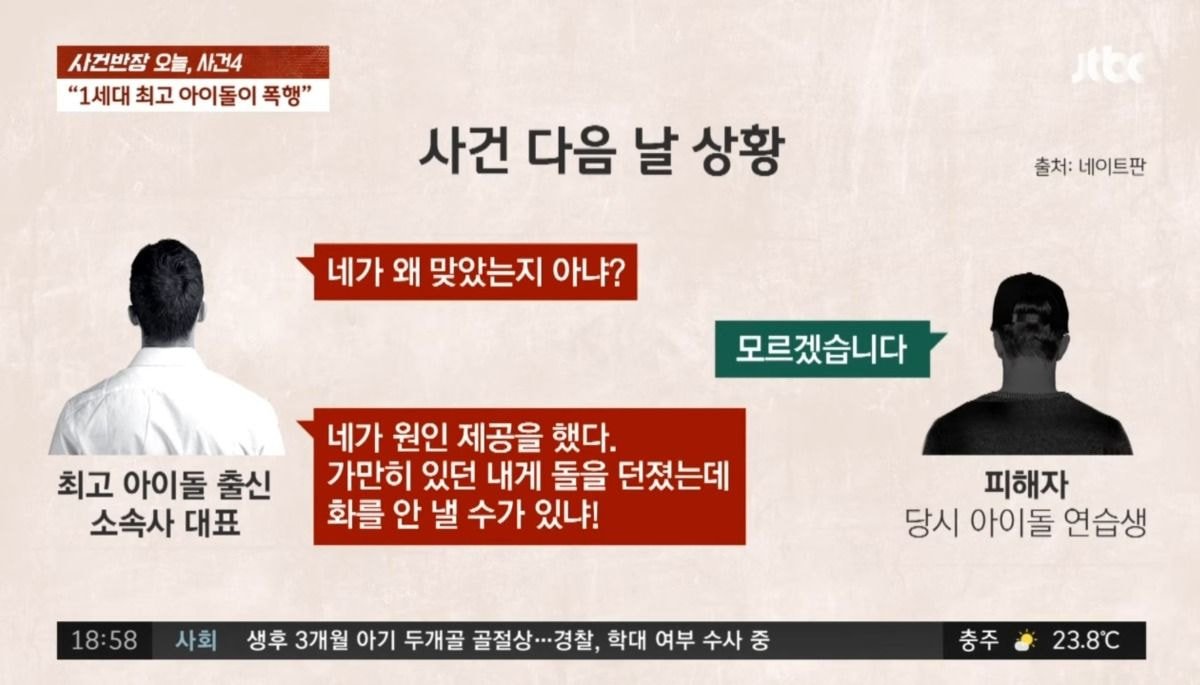 사건반장 오늘, 사건4
"1세대 최고 아이돌이 폭행"

jtbc

사건 다음 날 상황

출처: 네이트판

네가 왜 맞았는지 아냐?

모르겠습니다

네가 원인 제공을 했다.
가만히 있던 내게 돌을 던졌는데
화를 안 낼 수가 있냐!

최고 아이돌 출신
소속사 대표

피해자
당시 아이돌 연습생

18:58 사회 생후 3개월 아기 두개골 골절상…경찰, 학대 여부 수사 중 충주 23.8℃